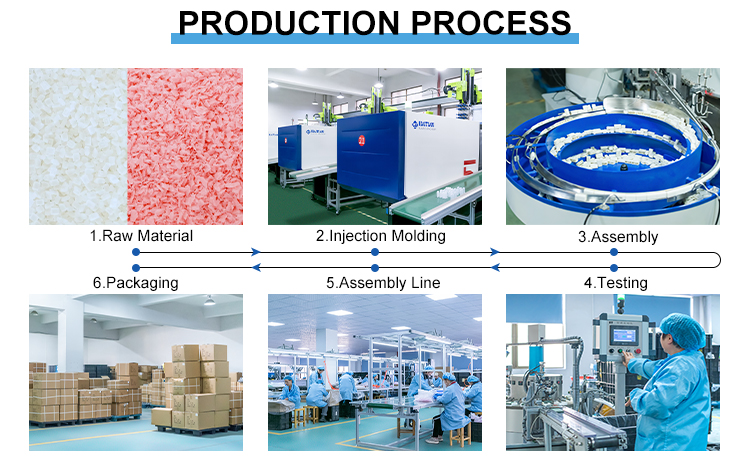 PRODUCTION PROCESS

1.Raw Material

2.Injection Molding

3.Assembly

6.Packaging

5.Assembly Line

4.Testing